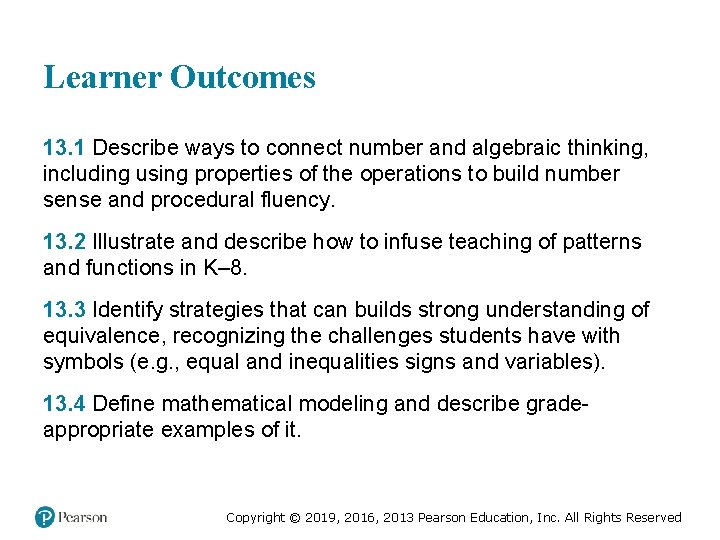 Learner Outcomes

13.1 Describe ways to connect number and algebraic thinking, including using properties of the operations to build number sense and procedural fluency.

13.2 Illustrate and describe how to infuse teaching of patterns and functions in K–8.

13.3 Identify strategies that can builds strong understanding of equivalence, recognizing the challenges students have with symbols (e.g., equal and inequalities signs and variables).

13.4 Define mathematical modeling and describe grade-appropriate examples of it.

Pearson

Copyright © 2019, 2016, 2013 Pearson Education, Inc. All Rights Reserved